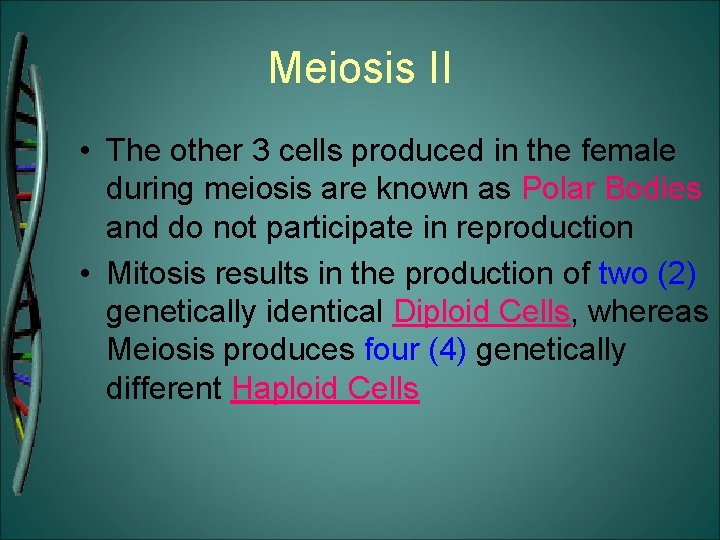 Meiosis II

• The other 3 cells produced in the female during meiosis are known as Polar Bodies and do not participate in reproduction

• Mitosis results in the production of two (2) genetically identical Diploid Cells, whereas Meiosis produces four (4) genetically different Haploid Cells